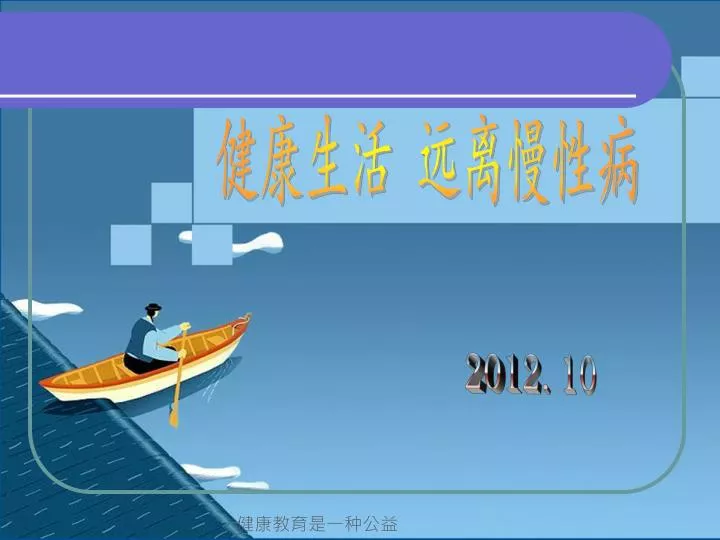 健康生活 远离慢性病

2012. 10

健康教育是一种公益